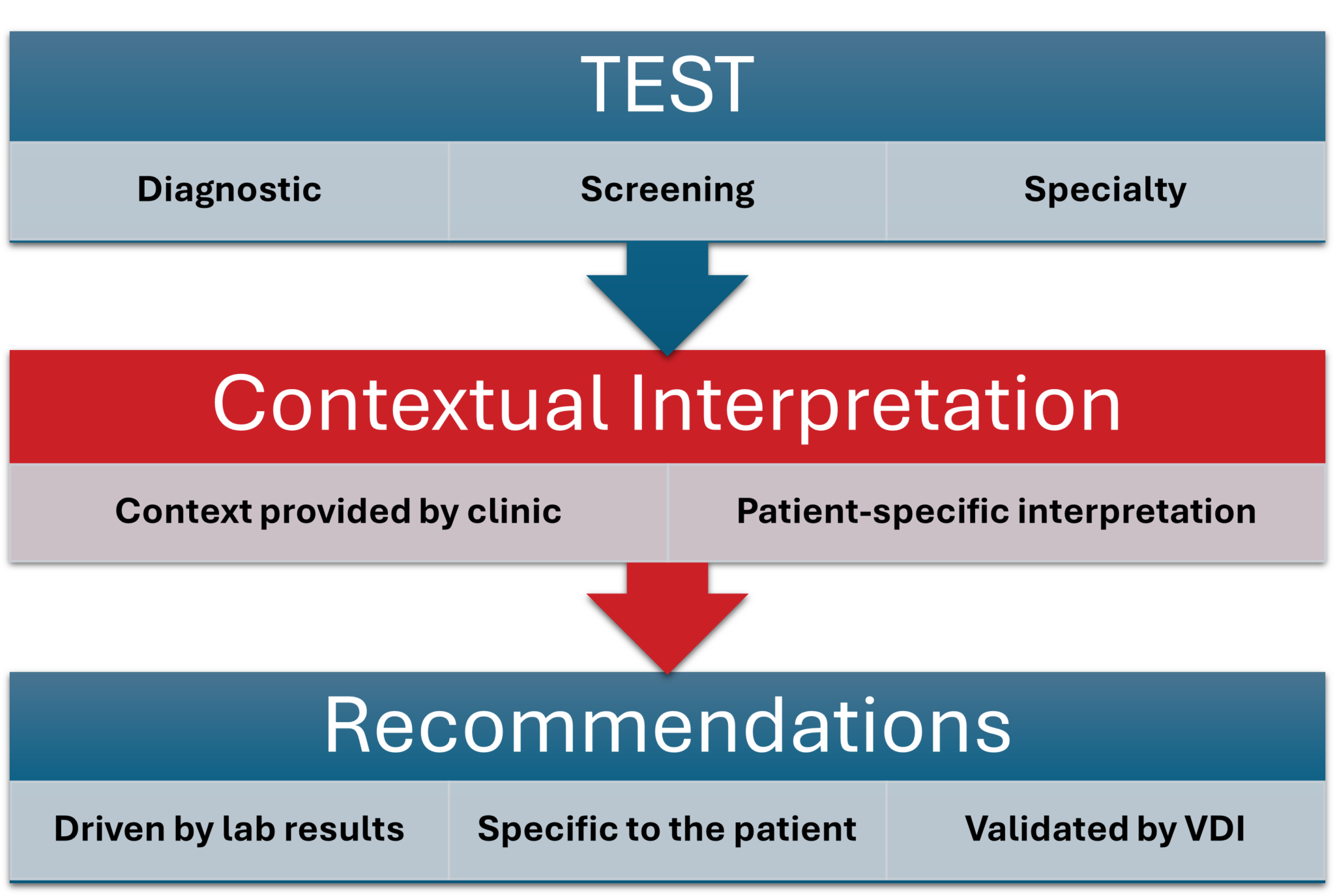 TEST

Diagnostic

Screening

Specialty

Contextual Interpretation

Context provided by clinic

Patient-specific interpretation

Recommendations

Driven by lab results

Specific to the patient

Validated by VDI